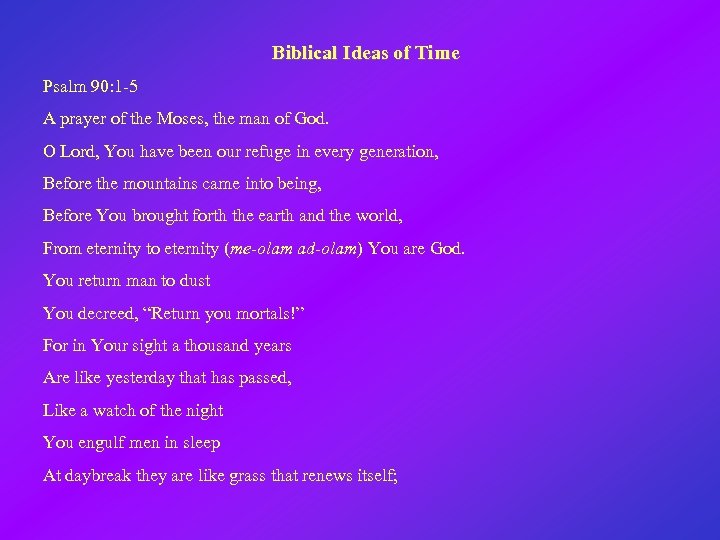 Biblical Ideas of Time

Psalm 90:1-5

A prayer of the Moses, the man of God.

O Lord, You have been our refuge in every generation,

Before the mountains came into being,

Before You brought forth the earth and the world,

From eternity to eternity (me-olam ad-olam) You are God.

You return man to dust

You decreed, “Return you mortals!”

For in Your sight a thousand years

Are like yesterday that has passed,

Like a watch of the night

You engulf men in sleep

At daybreak they are like grass that renews itself;